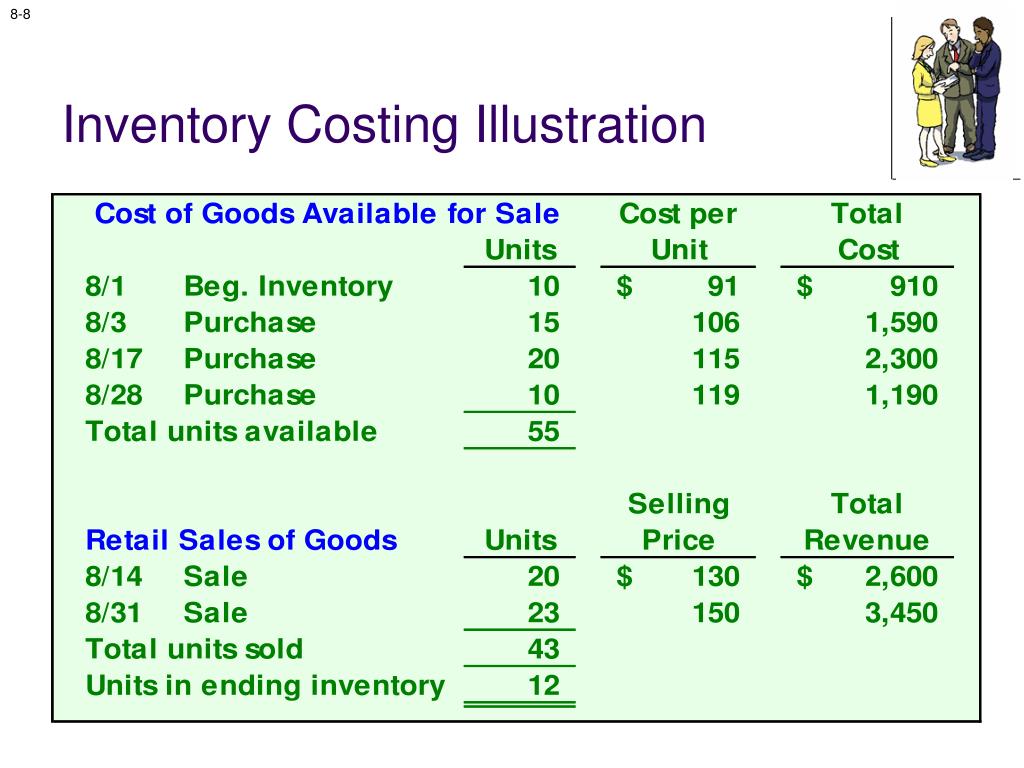 8-8

Inventory Costing Illustration

| Cost of Goods Available for Sale | | Units | Cost per Unit | Total Cost |
|---|---|---|---|---|
| 8/1 | Beg. Inventory | 10 | $ 91 | $ 910 |
| 8/3 | Purchase | 15 | 106 | 1,590 |
| 8/17 | Purchase | 20 | 115 | 2,300 |
| 8/28 | Purchase | 10 | 119 | 1,190 |
| Total units available | | 55 | | |

| Retail Sales of Goods | | Units | Selling Price | Total Revenue |
|---|---|---|---|---|
| 8/14 | Sale | 20 | $ 130 | $ 2,600 |
| 8/31 | Sale | 23 | 150 | 3,450 |
| Total units sold | | 43 | | |
| Units in ending inventory | | 12 | | |